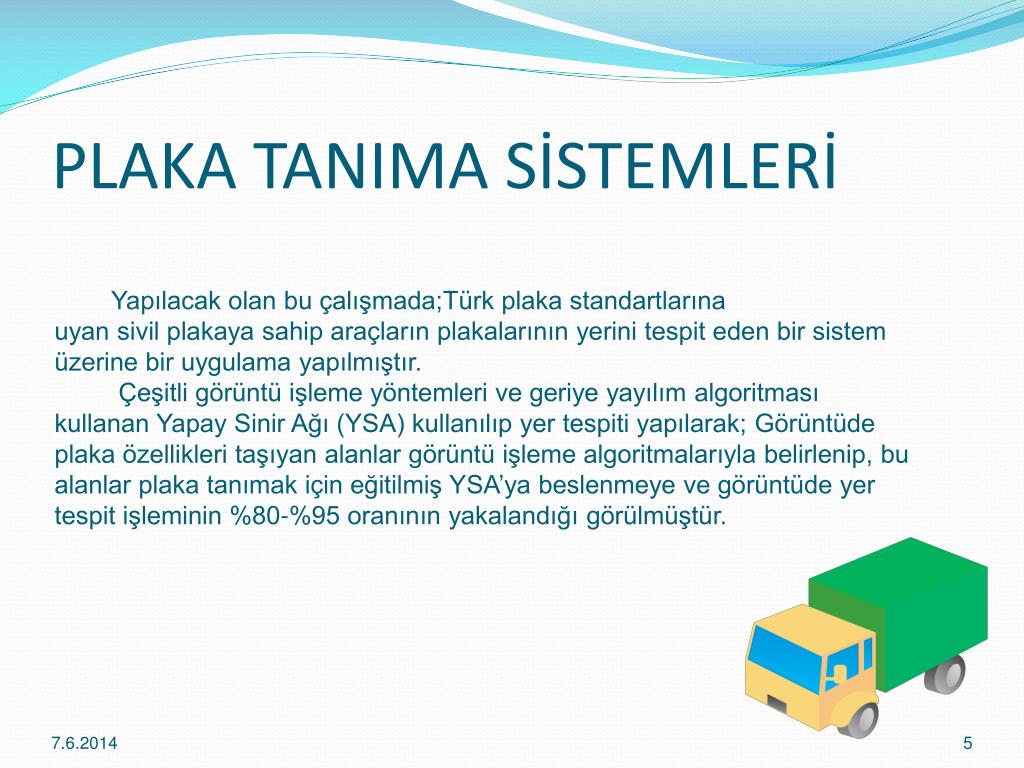 PLAKA TANIMA SİSTEMLERİ

Yapılacak olan bu çalışmada;Türk plaka standartlarına uyan sivil plakaya sahip araçların plakalarının yerini tespit eden bir sistem üzerine bir uygulama yapılmıştır.

Çeşitli görüntü işleme yöntemleri ve geriye yayılım algoritması kullanan Yapay Sinir Ağı (YSA) kullanılıp yer tespiti yapılarak; Görüntüde plaka özellikleri taşıyan alanlar görüntü işleme algoritmalarıyla belirlenip, bu alanlar plaka tanımak için eğitilmiş YSA'ya beslenmeye ve görüntüde yer tespit işleminin %80-%95 oranının yakalandığı görülmüştür.

7.6.2014

5